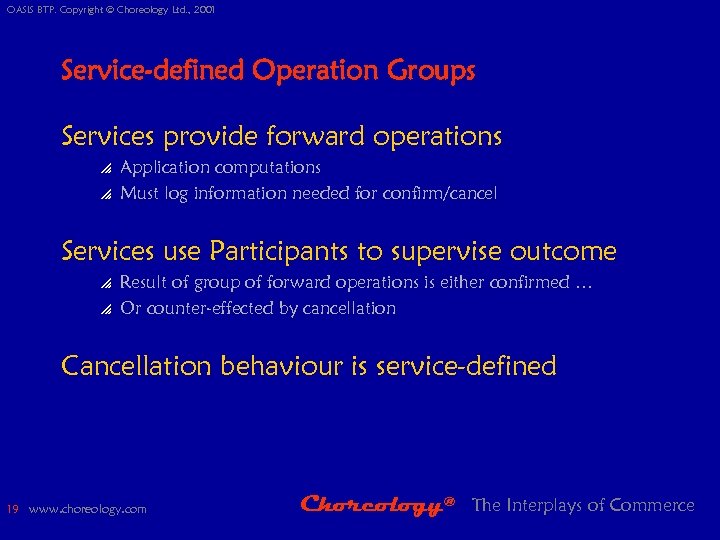 OASIS BTP. Copyright © Choreology Ltd., 2001

Service-defined Operation Groups

Services provide forward operations

Application computations

Must log information needed for confirm/cancel

Services use Participants to supervise outcome

Result of group of forward operations is either confirmed …

Or counter-effected by cancellation

Cancellation behaviour is service-defined

19 www.choreology.com

Choreology® The Interplays of Commerce